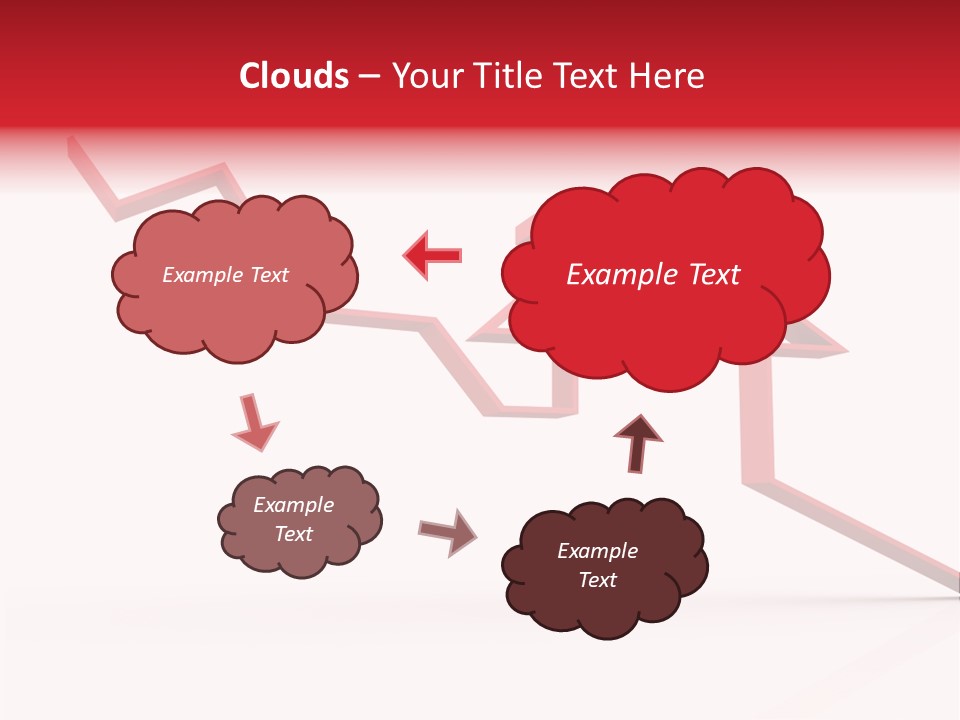 Clouds – Your Title Text Here

Example Text

Example Text

Example Text

Example Text